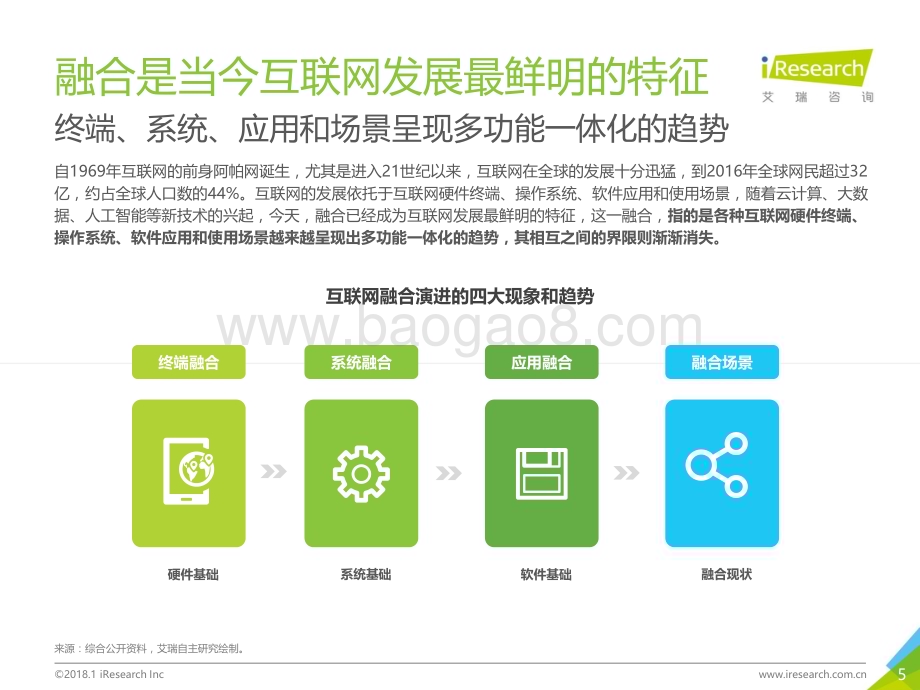 融合是当今互联网发展最鲜明的特征

iResearch
艾瑞咨询

终端、系统、应用和场景呈现多功能一体化的趋势

自1969年互联网的前身阿帕网诞生，尤其是进入21世纪以来，互联网在全球的发展十分迅猛，到2016年全球网民超过32亿，约占全球人口数的44%。互联网的发展依托于互联网硬件终端、操作系统、软件应用和使用场景，随着云计算、大数据、人工智能等新技术的兴起，今天，融合已经成为互联网发展最鲜明的特征，这一融合，指的是各种互联网硬件终端、操作系统、软件应用和使用场景越来越呈现出多功能一体化的趋势，其相互之间的界限则渐渐消失。

互联网融合演进的四大现象和趋势

www.baogao8.com

终端融合

系统融合

应用融合

融合场景

硬件基础

系统基础

软件基础

融合现状

来源：综合公开资料，艾瑞自主研究绘制。

©2018.1 iResearch Inc

www.iresearch.com.cn

5